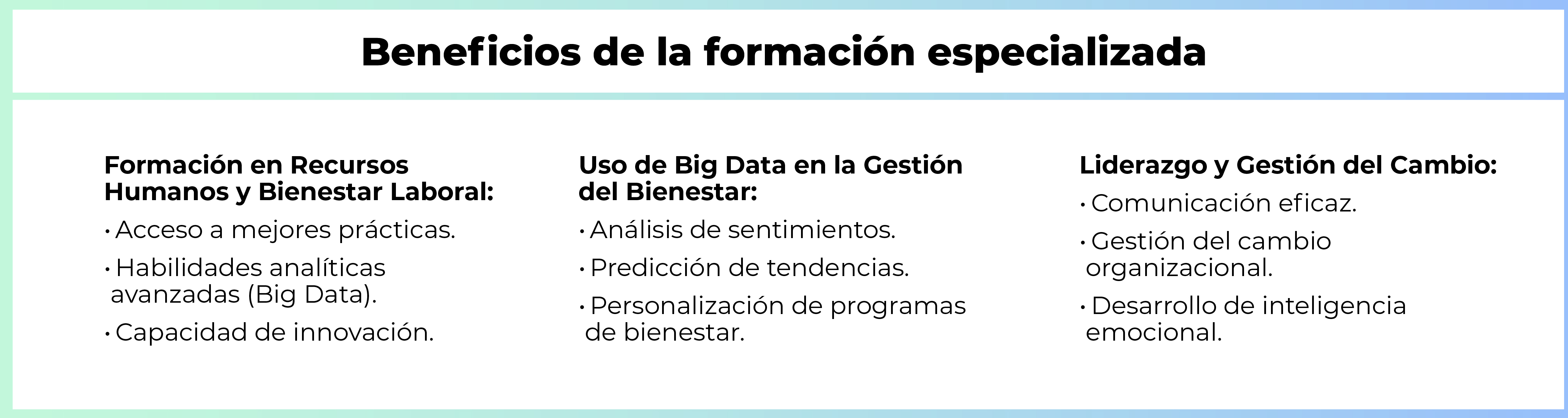 Beneficios de la formación especializada

Formación en Recursos Humanos y Bienestar Laboral:
• Acceso a mejores prácticas.
• Habilidades analíticas avanzadas (Big Data).
• Capacidad de innovación.

Uso de Big Data en la Gestión del Bienestar:
• Análisis de sentimientos.
• Predicción de tendencias.
• Personalización de programas de bienestar.

Liderazgo y Gestión del Cambio:
• Comunicación eficaz.
• Gestión del cambio organizacional.
• Desarrollo de inteligencia emocional.